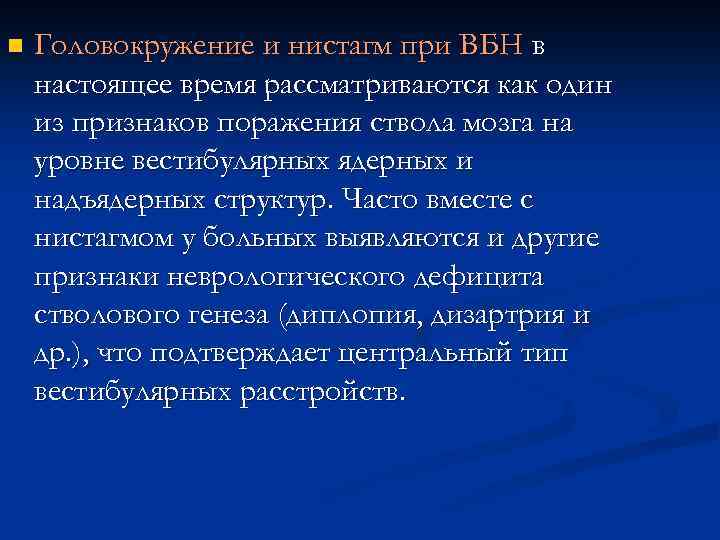 Головокружение и нистагм при ВБН в настоящее время рассматриваются как один из признаков поражения ствола мозга на уровне вестибулярных ядерных и надъядерных структур. Часто вместе с нистагмом у больных выявляются и другие признаки неврологического дефицита стволового генеза (диплопия, дизартрия и др.), что подтверждает центральный тип вестибулярных расстройств.